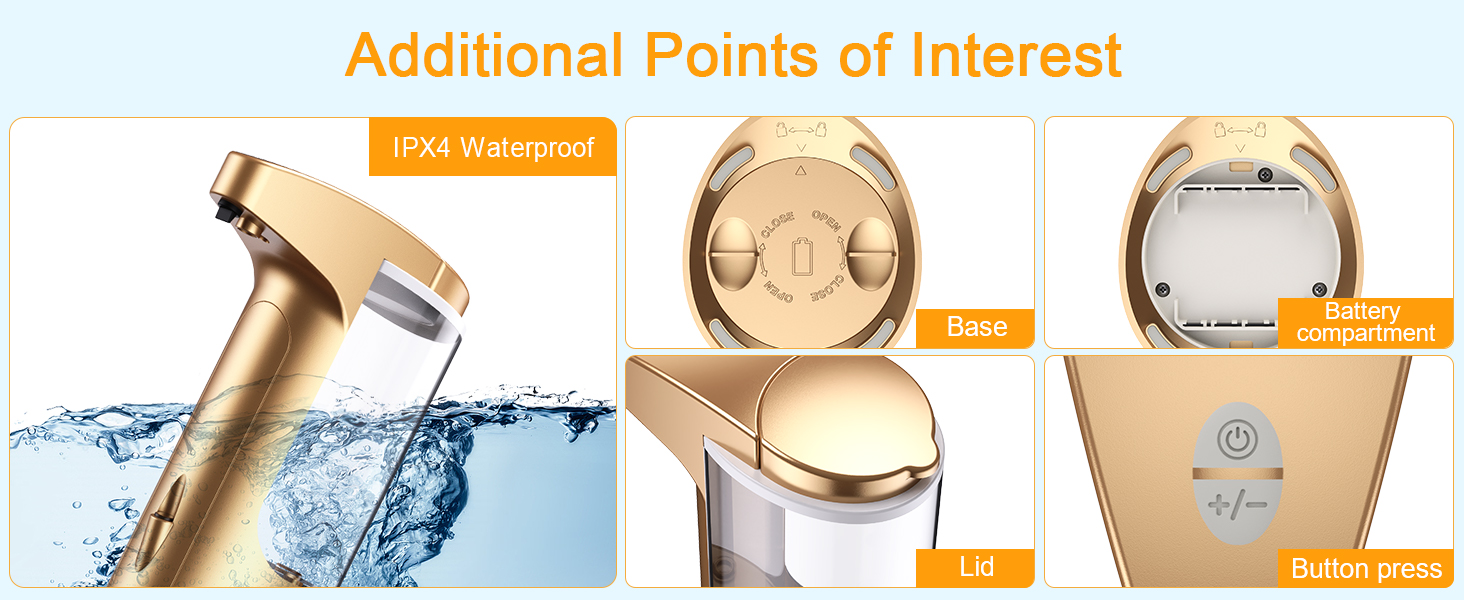 Additional Points of Interest

IPX4 Waterproof

CLOSE OPEN
OPEN CLOSE

Base

Battery compartment

Lid

+/−

Button press